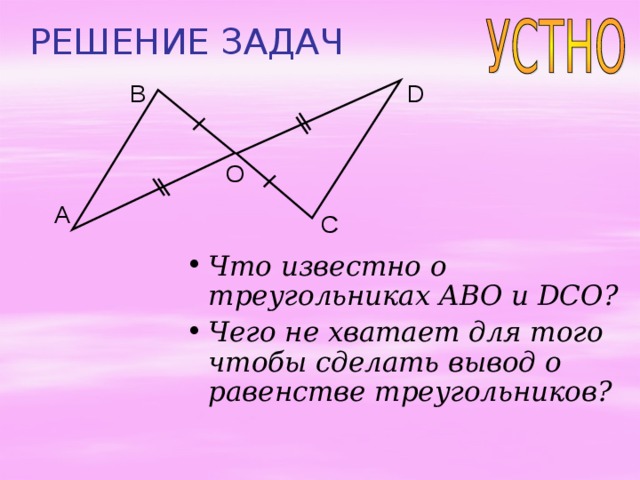 РЕШЕНИЕ ЗАДАЧ

УСТНО

B
D
O
A
C

• Что известно о треугольниках ABO и DCO?
• Чего не хватает для того чтобы сделать вывод о равенстве треугольников?